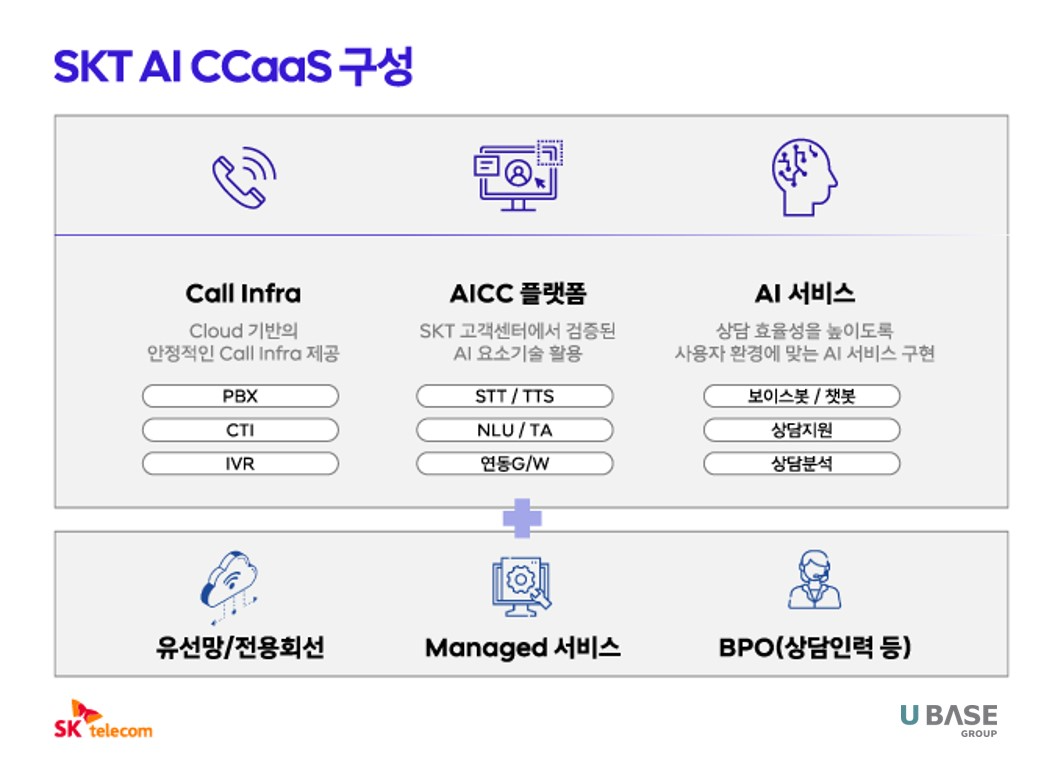 SKT AI CCaaS 구성

Call Infra

Cloud 기반의 안정적인 Call Infra 제공

PBX

CTI

IVR

AICC 플랫폼

SKT 고객센터에서 검증된 AI 요소기술 활용

STT / TTS

NLU / TA

연동G/W

AI 서비스

상담 효율성을 높이도록 사용자 환경에 맞는 AI 서비스 구현

보이스봇 / 챗봇

상담지원

상담분석

유선망/전용회선

Managed 서비스

BPO(상담인력 등)

SK telecom

U BASE GROUP